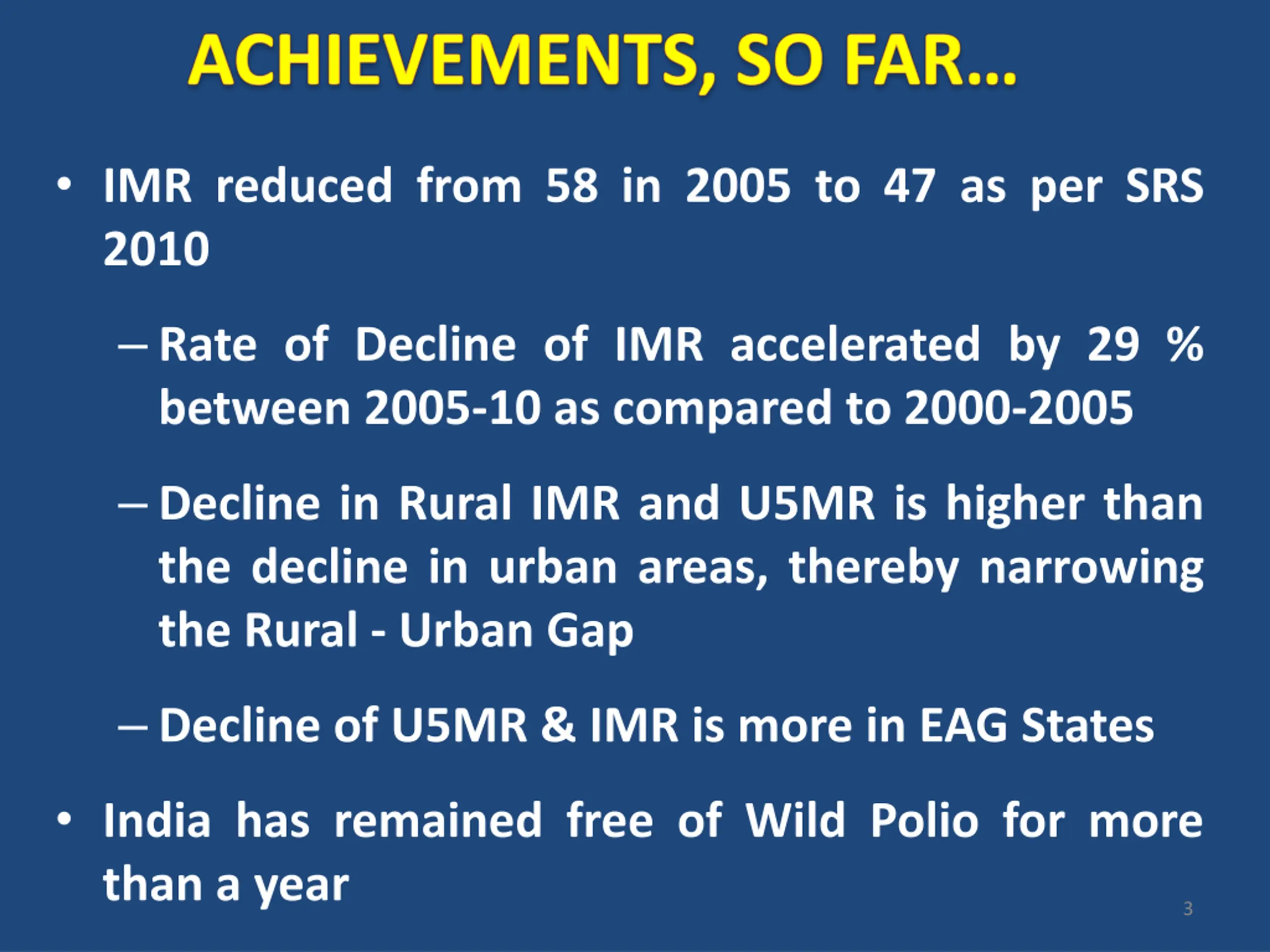 ACHIEVEMENTS, SO FAR…

• IMR reduced from 58 in 2005 to 47 as per SRS 2010

– Rate of Decline of IMR accelerated by 29 % between 2005-10 as compared to 2000-2005

– Decline in Rural IMR and U5MR is higher than the decline in urban areas, thereby narrowing the Rural - Urban Gap

– Decline of U5MR & IMR is more in EAG States

• India has remained free of Wild Polio for more than a year

3